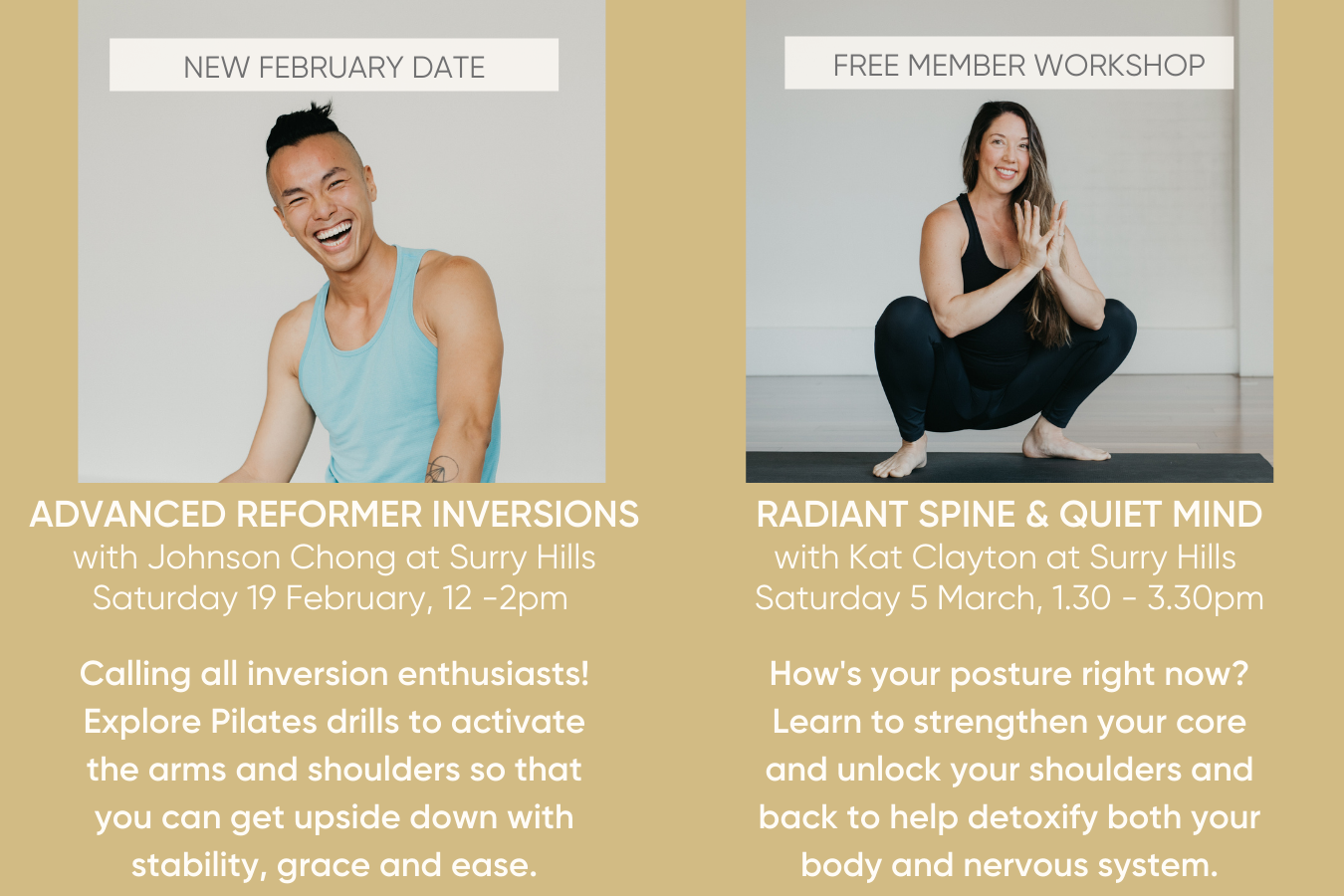 NEW FEBRUARY DATE

ADVANCED REFORMER INVERSIONS
with Johnson Chong at Surry Hills
Saturday 19 February, 12 -2pm

Calling all inversion enthusiasts! Explore Pilates drills to activate the arms and shoulders so that you can get upside down with stability, grace and ease.

FREE MEMBER WORKSHOP

RADIANT SPINE & QUIET MIND
with Kat Clayton at Surry Hills
Saturday 5 March, 1.30 - 3.30pm

How's your posture right now? Learn to strengthen your core and unlock your shoulders and back to help detoxify both your body and nervous system.